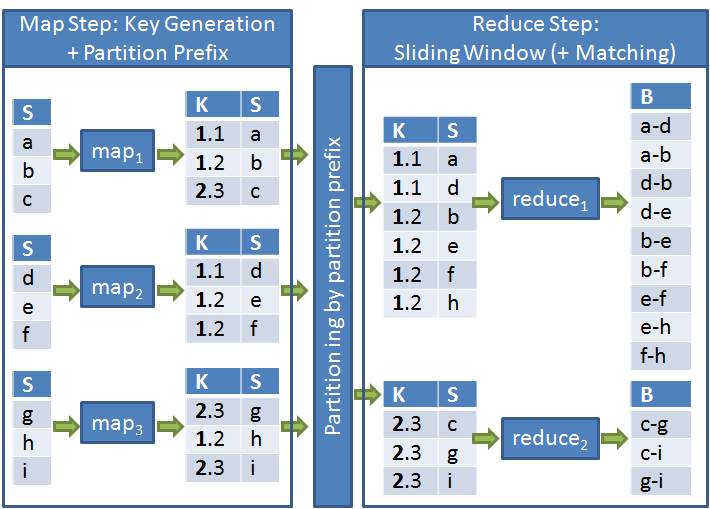 Map Step: Key Generation + Partition Prefix

| S |
|---|
| a |
| b |
| c |

$map_1$

| K | S |
|---|---|
| 1.1 | a |
| 1.2 | b |
| 2.3 | c |

| S |
|---|
| d |
| e |
| f |

$map_2$

| K | S |
|---|---|
| 1.1 | d |
| 1.2 | e |
| 1.2 | f |

| S |
|---|
| g |
| h |
| i |

$map_3$

| K | S |
|---|---|
| 2.3 | g |
| 1.2 | h |
| 2.3 | i |

Partition ing by partition prefix

Reduce Step: Sliding Window (+ Matching)

| K | S |
|---|---|
| 1.1 | a |
| 1.1 | d |
| 1.2 | b |
| 1.2 | e |
| 1.2 | f |
| 1.2 | h |

$reduce_1$

| B |
|---|
| a-d |
| a-b |
| d-b |
| d-e |
| b-e |
| b-f |
| e-f |
| e-h |
| f-h |

| K | S |
|---|---|
| 2.3 | c |
| 2.3 | g |
| 2.3 | i |

$reduce_2$

| B |
|---|
| c-g |
| c-i |
| g-i |